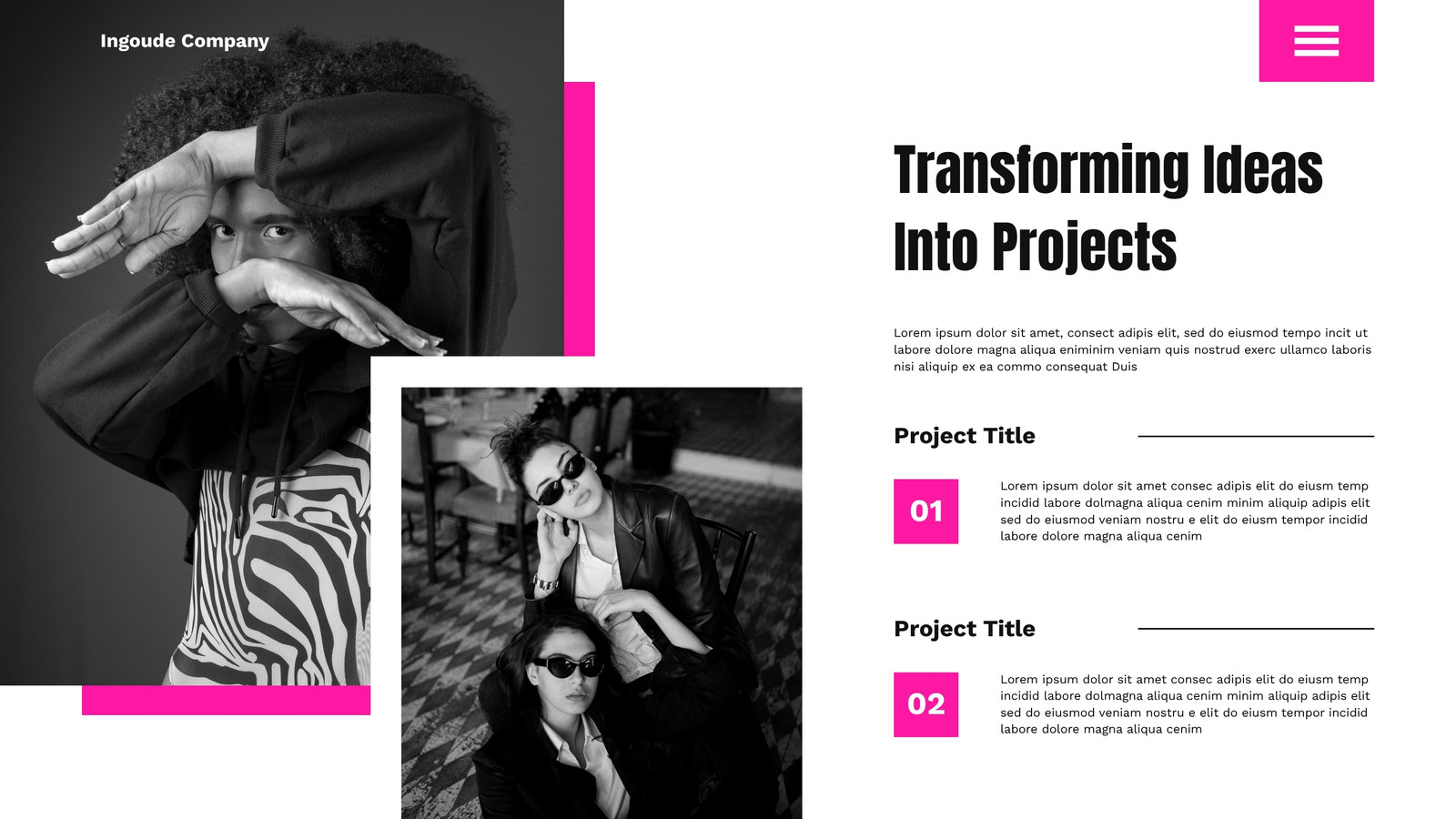 Ingoude Company

Transforming Ideas Into Projects

Lorem ipsum dolor sit amet, consect adipis elit, sed do eiusmod tempo incit ut labore dolore magna aliqua eniminim veniam quis nostrud exerc ullamco laboris nisi aliquip ex ea commo consequat Duis

Project Title

01

Lorem ipsum dolor sit amet consec adipis elit do eiusm temp incidid labore dolmagna aliqua cenim minim aliquip adipis elit sed do eiusmod veniam nostru e elit do eiusm tempor incidid labore dolore magna aliqua cenim

Project Title

02

Lorem ipsum dolor sit amet consec adipis elit do eiusm temp incidid labore dolmagna aliqua cenim minim aliquip adipis elit sed do eiusmod veniam nostru e elit do eiusm tempor incidid labore dolore magna aliqua cenim